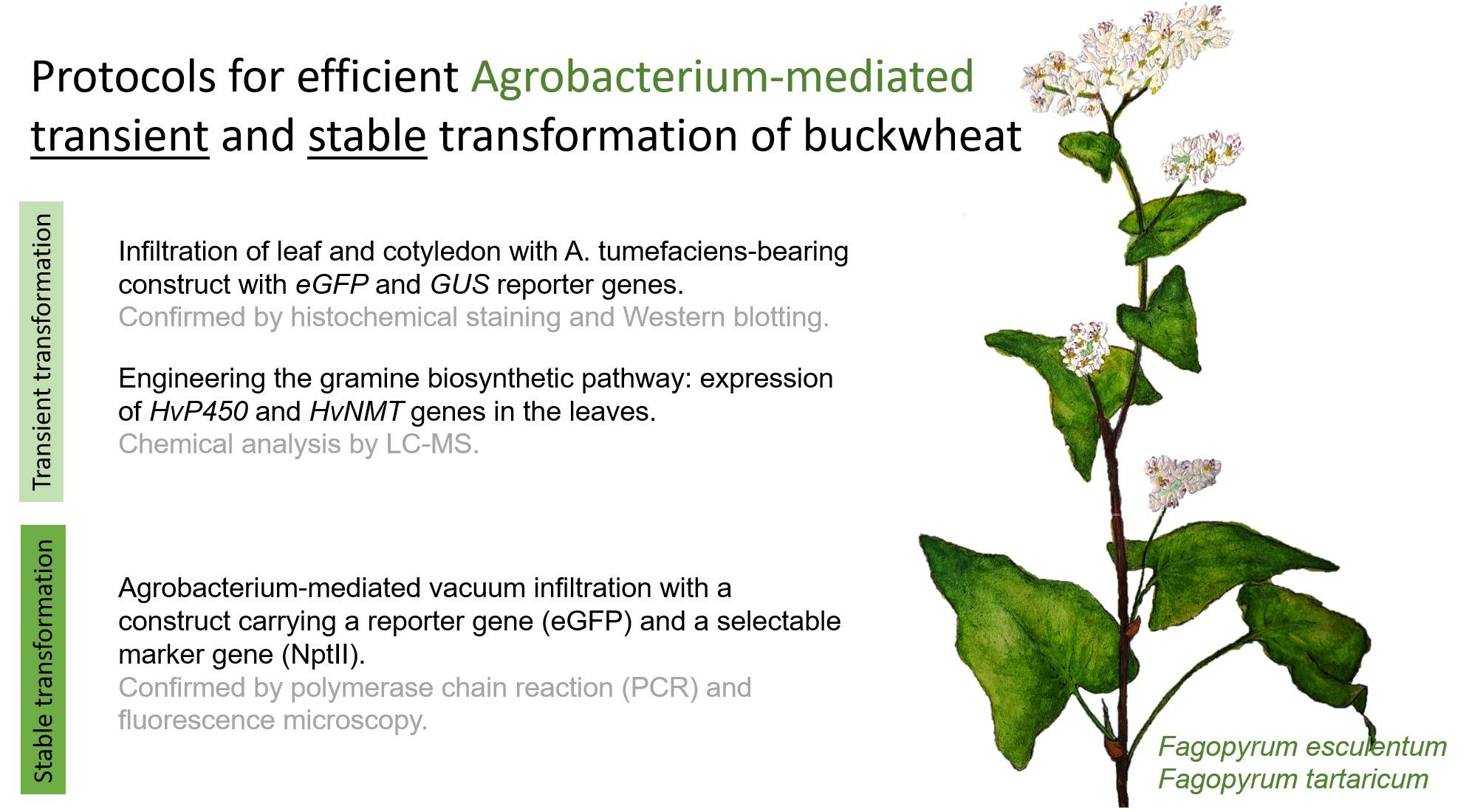 Protocols for efficient Agrobacterium-mediated transient and stable transformation of buckwheat

Transient transformation

Infiltration of leaf and cotyledon with A. tumefaciens-bearing construct with eGFP and GUS reporter genes.
Confirmed by histochemical staining and Western blotting.

Engineering the gramine biosynthetic pathway: expression of HvP450 and HvNMT genes in the leaves.
Chemical analysis by LC-MS.

Stable transformation

Agrobacterium-mediated vacuum infiltration with a construct carrying a reporter gene (eGFP) and a selectable marker gene (NptII).
Confirmed by polymerase chain reaction (PCR) and fluorescence microscopy.

Fagopyrum esculentum
Fagopyrum tartaricum